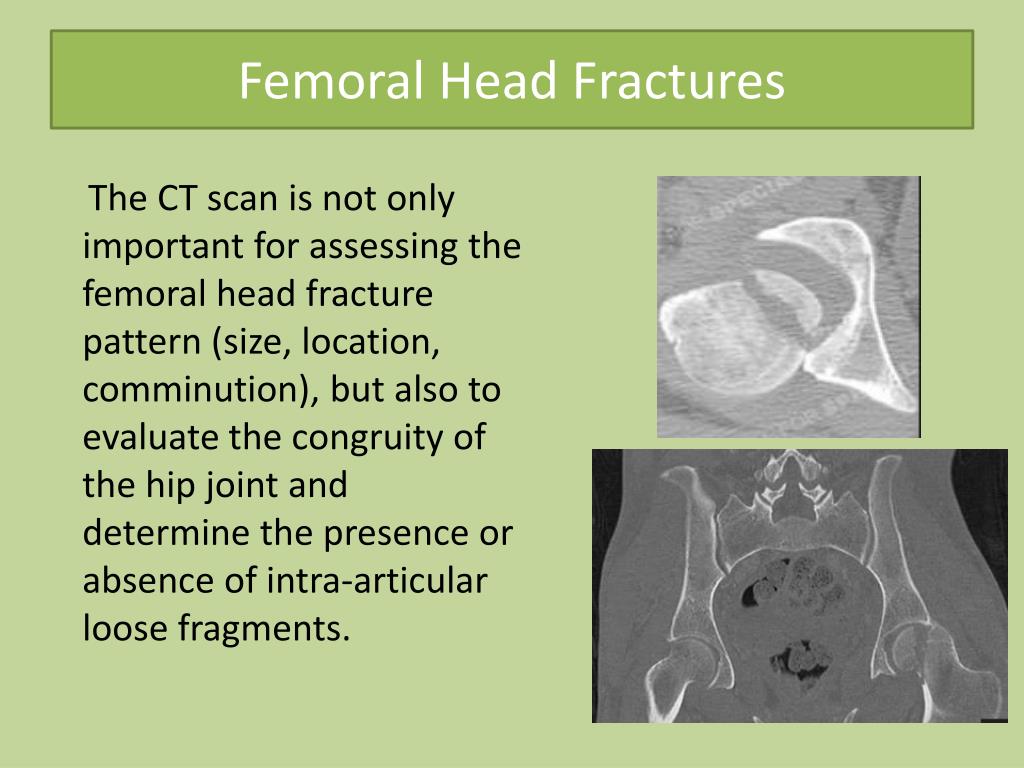 Femoral Head Fractures

The CT scan is not only important for assessing the femoral head fracture pattern (size, location, comminution), but also to evaluate the congruity of the hip joint and determine the presence or absence of intra-articular loose fragments.